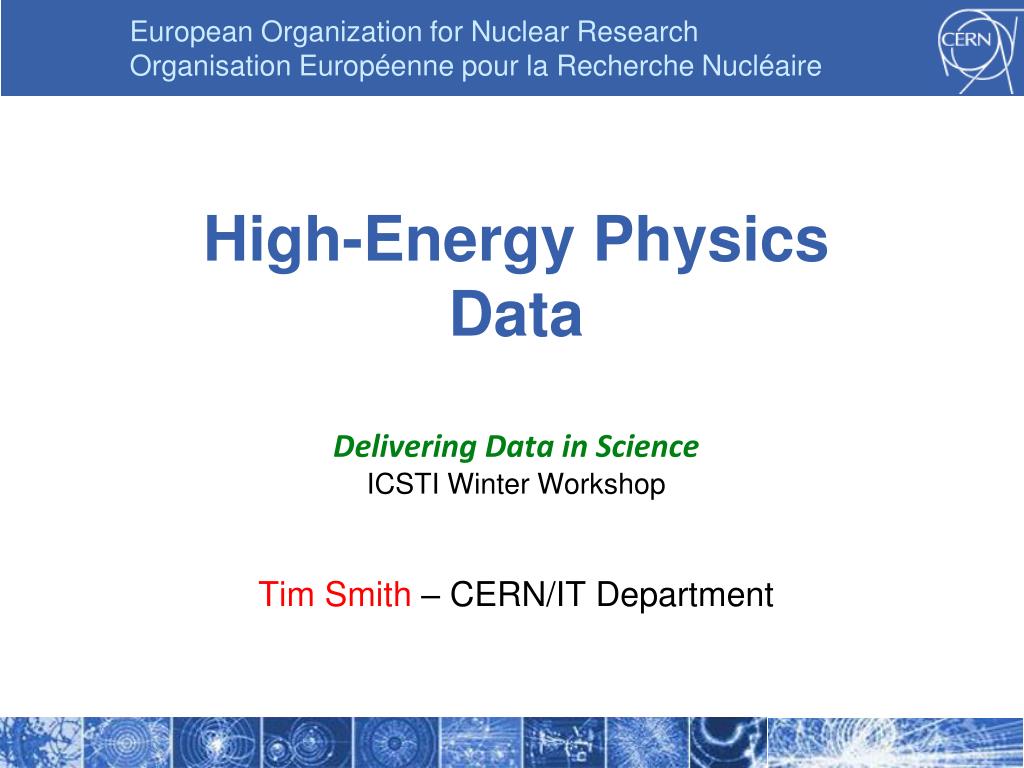 European Organization for Nuclear Research
Organisation Européenne pour la Recherche Nucléaire

CERN

High-Energy Physics Data

Delivering Data in Science
ICSTI Winter Workshop

Tim Smith – CERN/IT Department